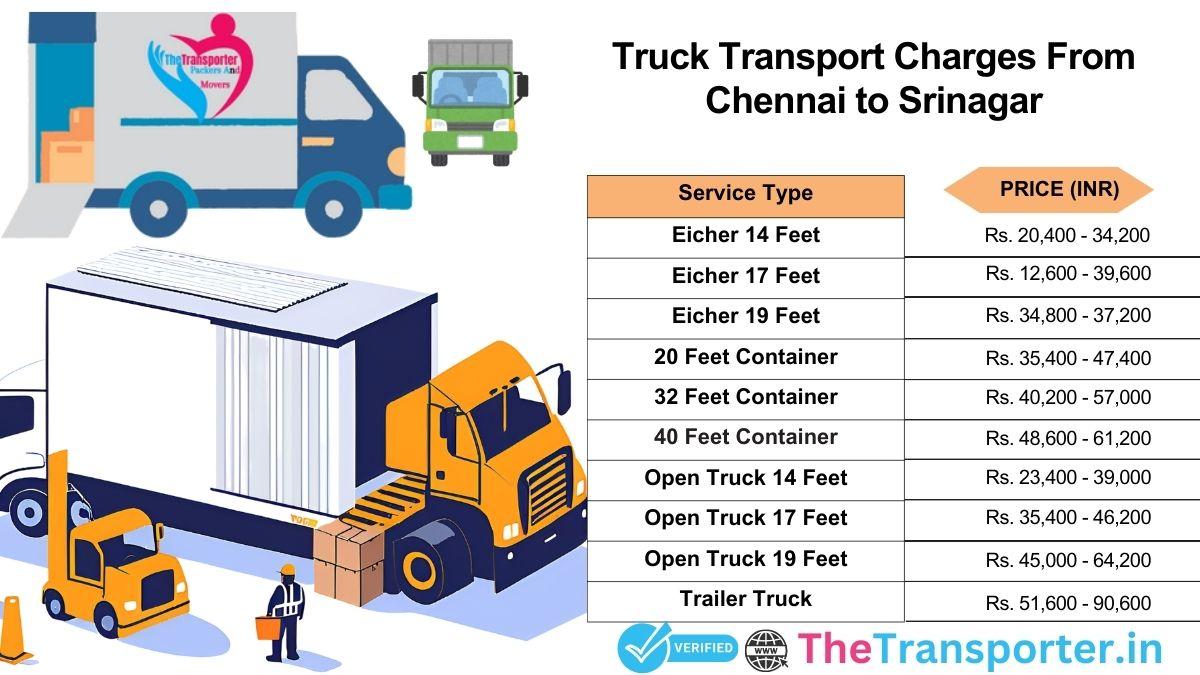 The Transporter Packers And Movers

Truck Transport Charges From Chennai to Srinagar

| Service Type | PRICE (INR) |
|---|---|
| Eicher 14 Feet | Rs. 20,400 - 34,200 |
| Eicher 17 Feet | Rs. 12,600 - 39,600 |
| Eicher 19 Feet | Rs. 34,800 - 37,200 |
| 20 Feet Container | Rs. 35,400 - 47,400 |
| 32 Feet Container | Rs. 40,200 - 57,000 |
| 40 Feet Container | Rs. 48,600 - 61,200 |
| Open Truck 14 Feet | Rs. 23,400 - 39,000 |
| Open Truck 17 Feet | Rs. 35,400 - 46,200 |
| Open Truck 19 Feet | Rs. 45,000 - 64,200 |
| Trailer Truck | Rs. 51,600 - 90,600 |

VERIFIED WWW TheTransporter.in